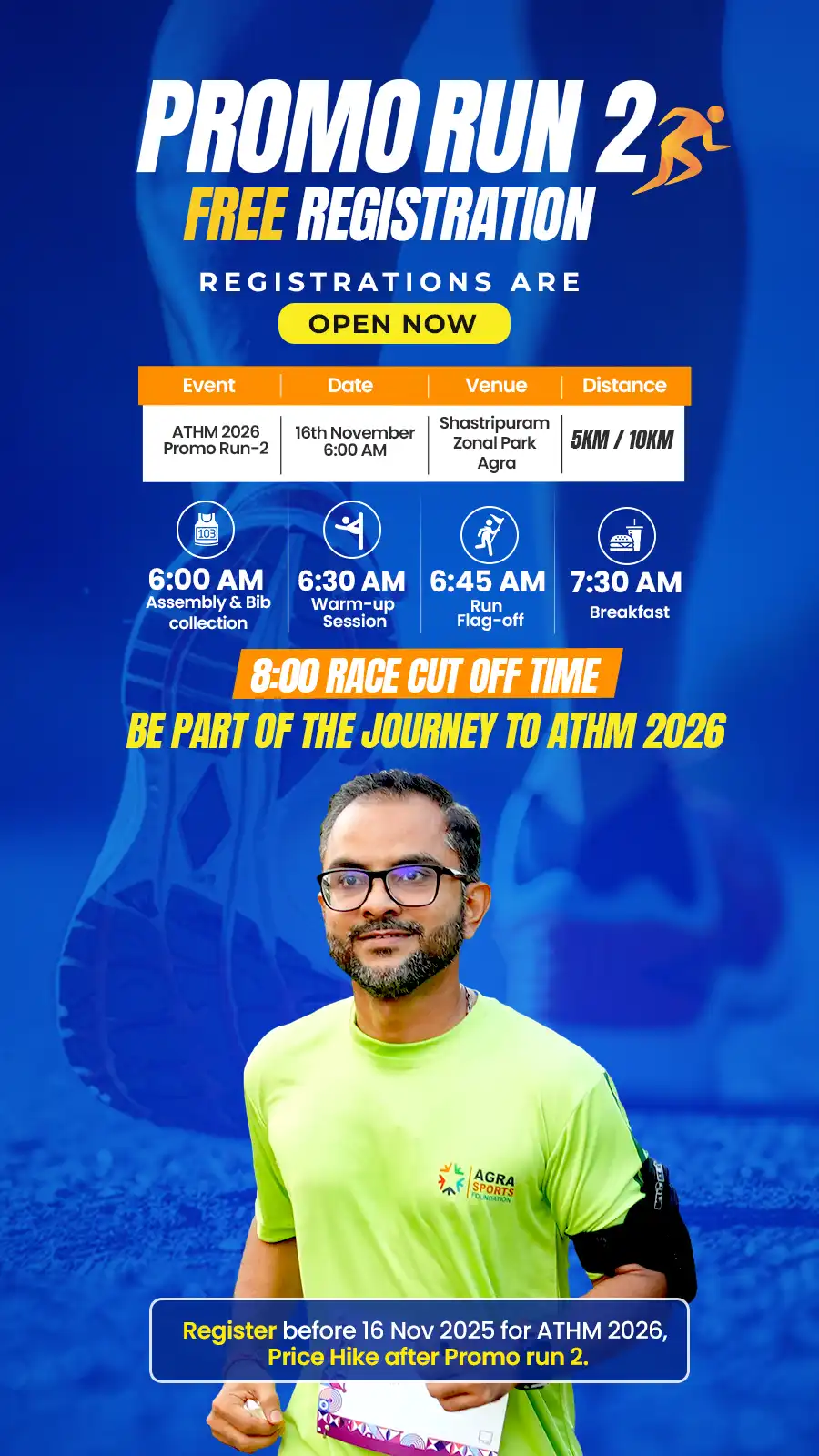 PROMO RUN 2
FREE REGISTRATION

REGISTRATIONS ARE
OPEN NOW

| Event | Date | Venue | Distance |
|---|---|---|---|
| ATHM 2026 Promo Run-2 | 16th November 6:00 AM | Shastripuram Zonal Park Agra | 5KM / 10KM |

103

6:00 AM
Assembly & Bib collection

6:30 AM
Warm-up Session

6:45 AM
Run Flag-off

7:30 AM
Breakfast

8:00 RACE CUT OFF TIME
BE PART OF THE JOURNEY TO ATHM 2026

AGRA SPORTS FOUNDATION

Register before 16 Nov 2025 for ATHM 2026, Price Hike after Promo run 2.